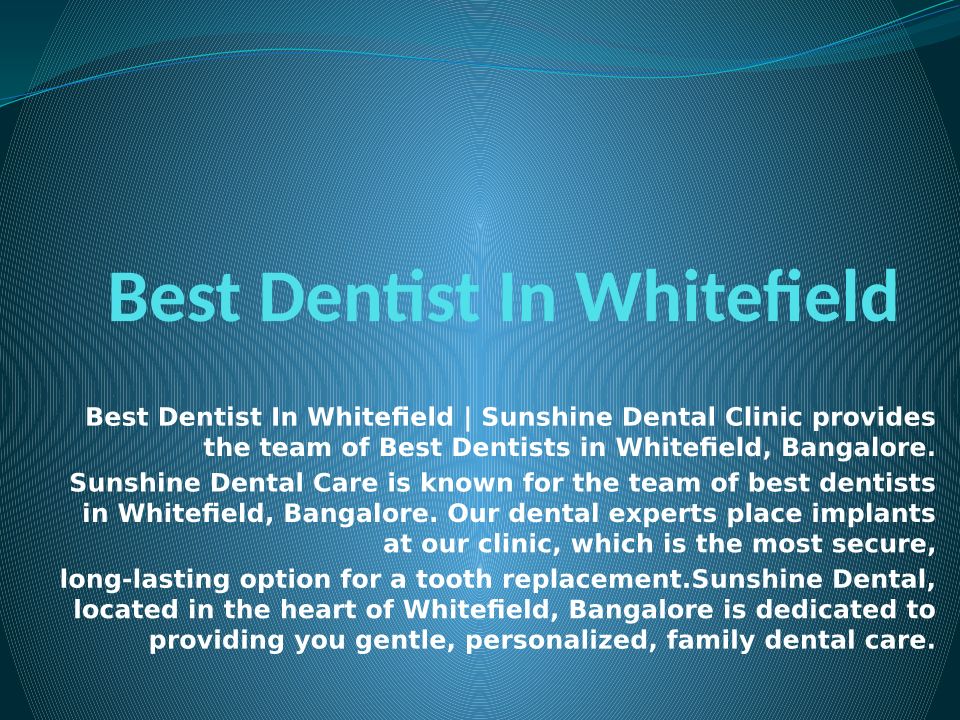 Best Dentist In Whitefield

Best Dentist In Whitefield | Sunshine Dental Clinic provides the team of Best Dentists in Whitefield, Bangalore.

Sunshine Dental Care is known for the team of best dentists in Whitefield, Bangalore. Our dental experts place implants at our clinic, which is the most secure,

long-lasting option for a tooth replacement.Sunshine Dental, located in the heart of Whitefield, Bangalore is dedicated to providing you gentle, personalized, family dental care.